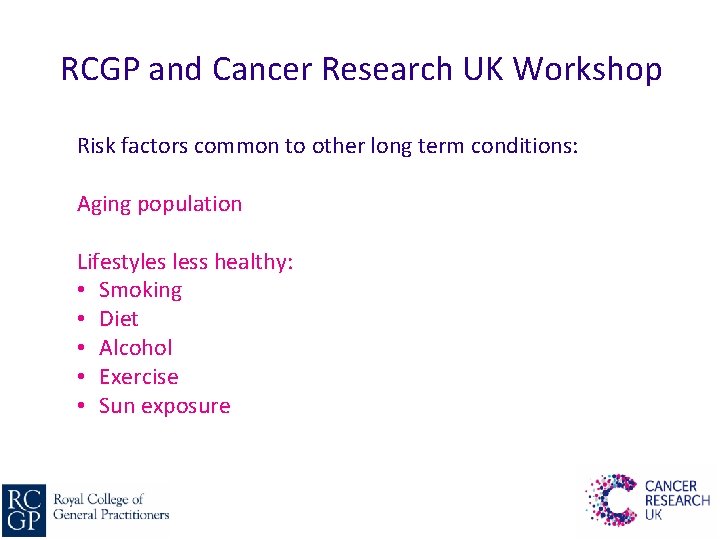 RCGP and Cancer Research UK Workshop

Risk factors common to other long term conditions:

Aging population

Lifestyles less healthy:
• Smoking
• Diet
• Alcohol
• Exercise
• Sun exposure

RC GP Royal College of General Practitioners

CANCER RESEARCH UK